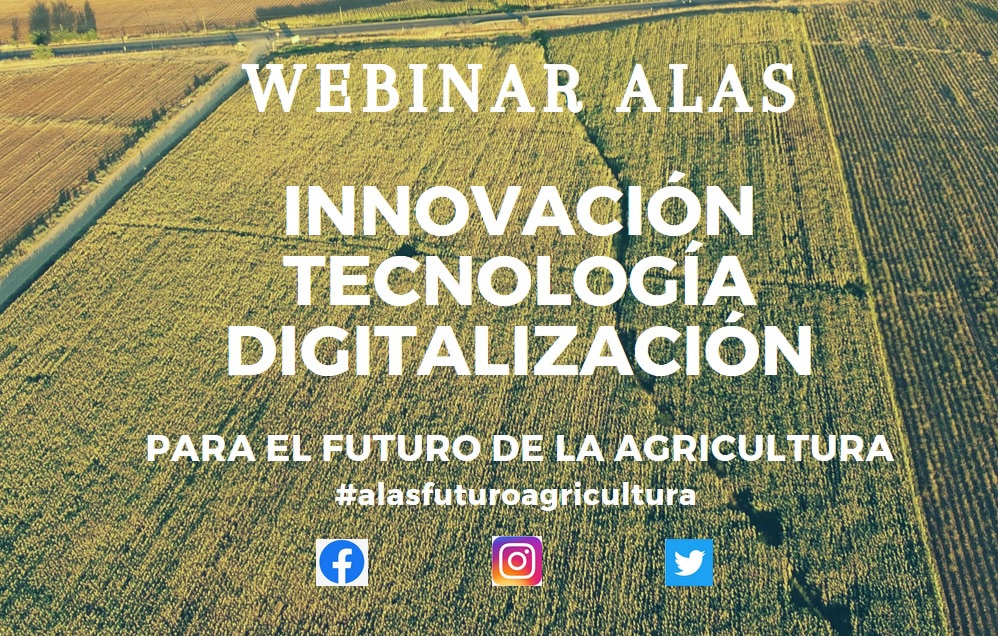 WEBINAR ALAS

INNOVACIÓN
TECNOLOGÍA
DIGITALIZACIÓN

PARA EL FUTURO DE LA AGRICULTURA
#alasfuturoagricultura